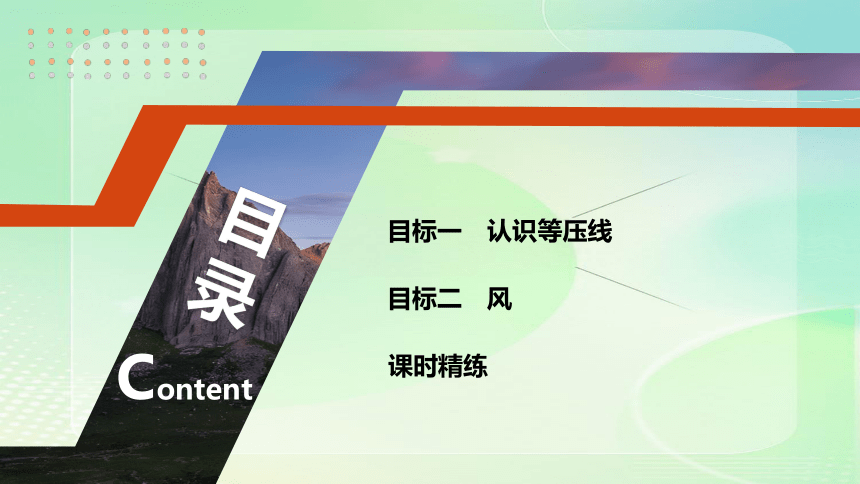 目录

Content

目标一　认识等压线

目标二　风

课时精练